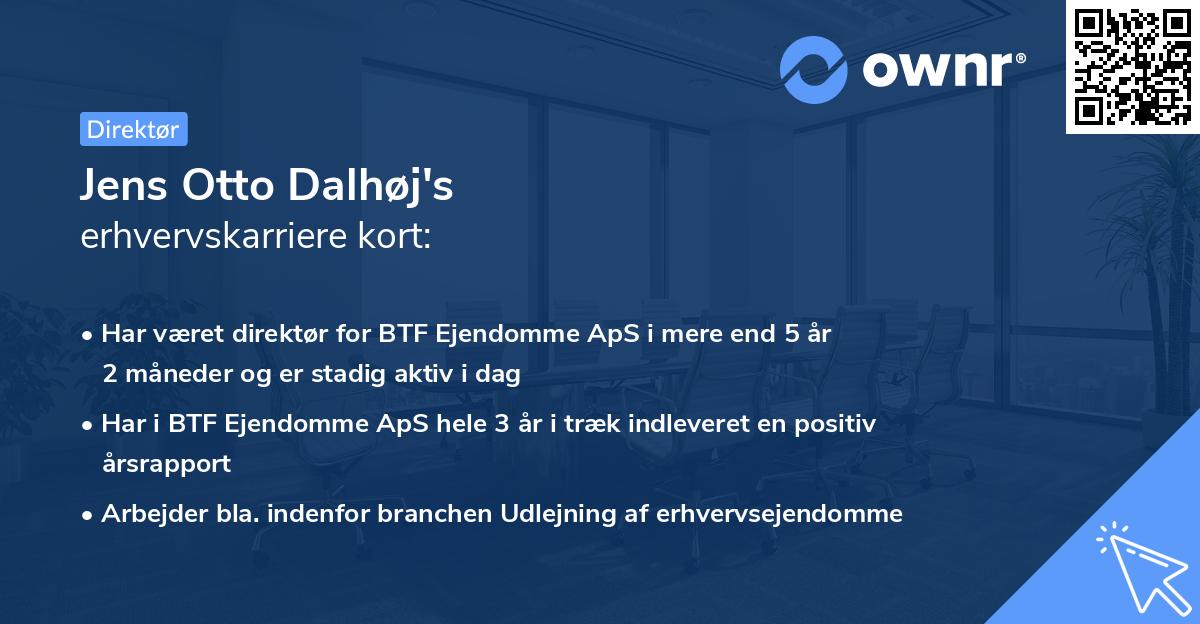 ownr®

Direktør

Jens Otto Dalhøj's
erhvervskarriere kort:

• Har været direktør for BTF Ejendomme ApS i mere end 5 år 2 måneder og er stadig aktiv i dag
• Har i BTF Ejendomme ApS hele 3 år i træk indleveret en positiv årsrapport
• Arbejder bla. indenfor branchen Udlejning af erhvervsejendomme